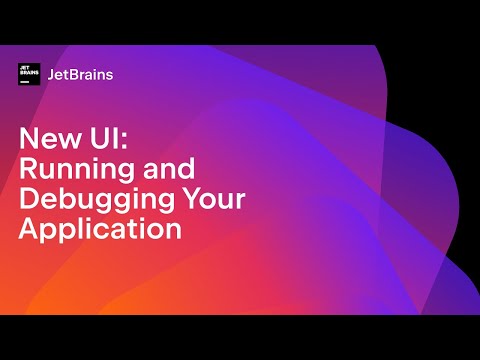 JET BRAINS

JetBrains

New UI: Running and Debugging Your Application